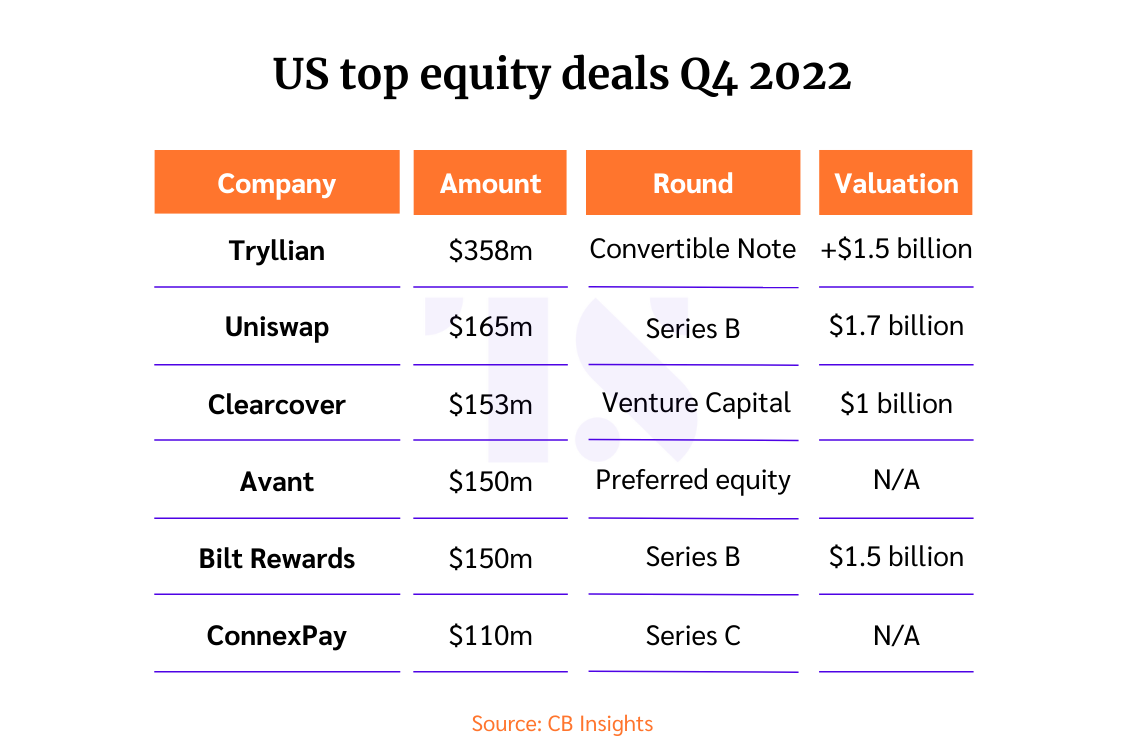 US top equity deals Q4 2022

| Company | Amount | Round | Valuation |
|---|---|---|---|
| Tryllian | \$358m | Convertible Note | +\$1.5 billion |
| Uniswap | \$165m | Series B | \$1.7 billion |
| Clearcover | \$153m | Venture Capital | \$1 billion |
| Avant | \$150m | Preferred equity | N/A |
| Bilt Rewards | \$150m | Series B | \$1.5 billion |
| ConnexPay | \$110m | Series C | N/A |

Source: CB Insights